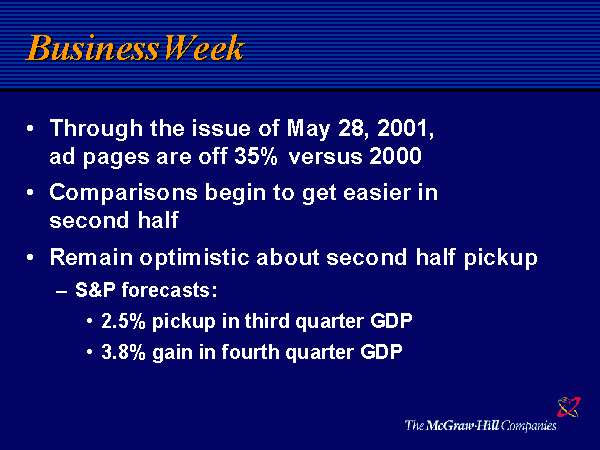 BusinessWeek

• Through the issue of May 28, 2001, ad pages are off 35% versus 2000

• Comparisons begin to get easier in second half

• Remain optimistic about second half pickup

– S&P forecasts:

• 2.5% pickup in third quarter GDP

• 3.8% gain in fourth quarter GDP

The McGraw-Hill Companies